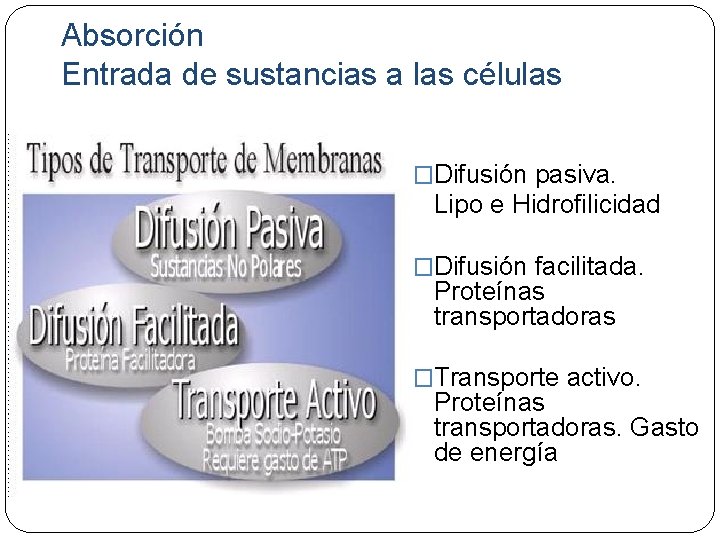 Absorción
Entrada de sustancias a las células

Tipos de Transporte de Membranas

Difusión Pasiva
Sustancias No Polares

Difusión Facilitada
Proteína Facilitadora

Transporte Activo
Bomba Sodio-Potasio
Requiere gasto de ATP

□Difusión pasiva. Lipo e Hidrofilicidad

□Difusión facilitada. Proteínas transportadoras

□Transporte activo. Proteínas transportadoras. Gasto de energía